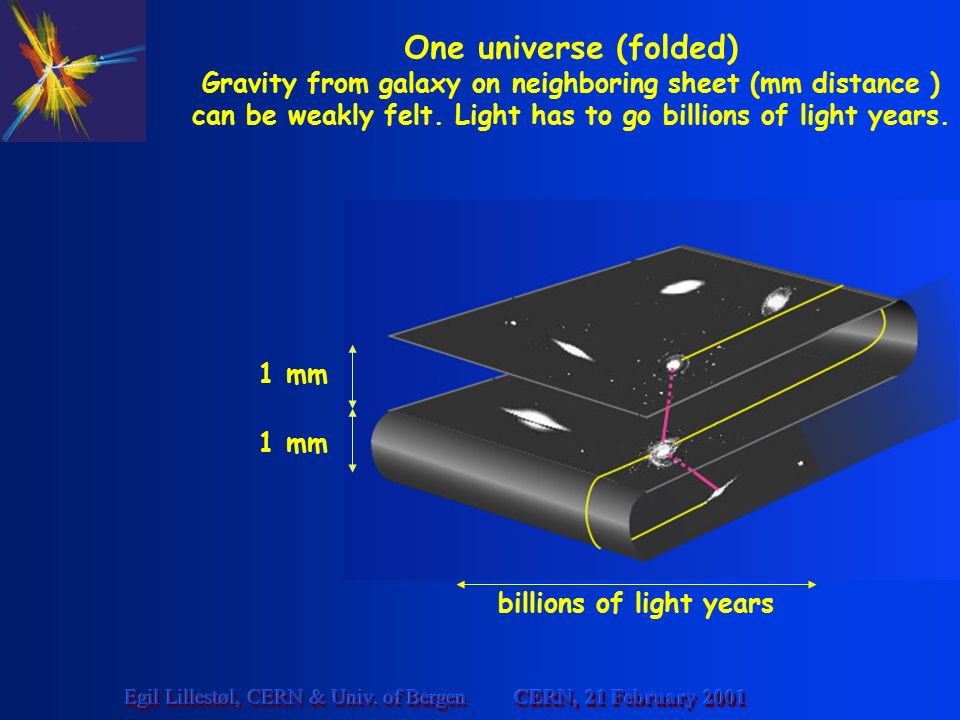 One universe (folded)
Gravity from galaxy on neighboring sheet (mm distance ) can be weakly felt. Light has to go billions of light years.

1 mm
1 mm

billions of light years

Egil Lillestøl, CERN & Univ. of Bergen CERN, 21 February 2001